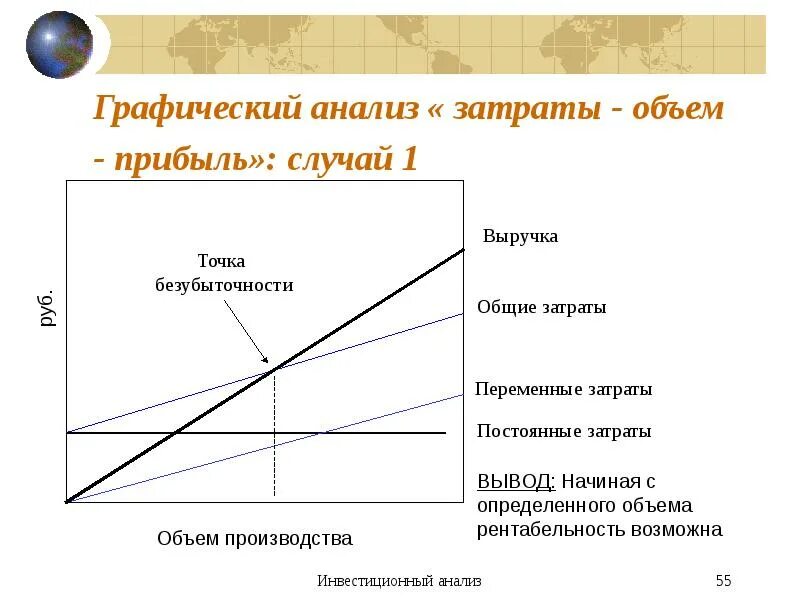 Графический анализ « затраты - объем - прибыль»: случай 1

руб.

Точка безубыточности

Выручка

Общие затраты

Переменные затраты

Постоянные затраты

ВЫВОД: Начиная с определенного объема рентабельность возможна

Объем производства

Инвестиционный анализ

55